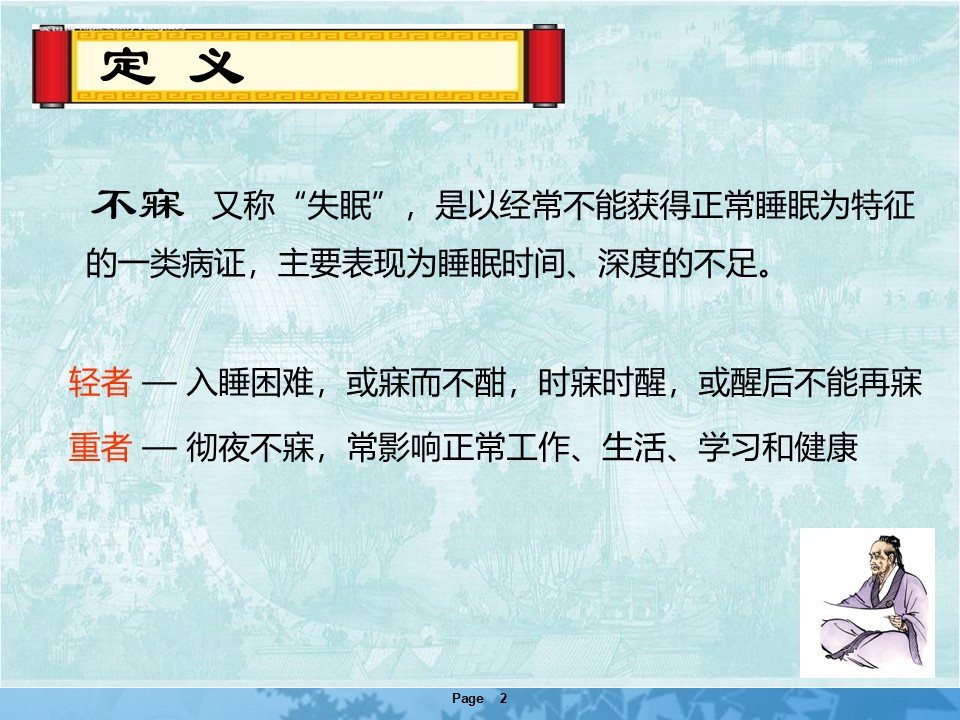 定 义

不寐 又称“失眠”，是以经常不能获得正常睡眠为特征的一类病证，主要表现为睡眠时间、深度的不足。

轻者 — 入睡困难，或寐而不酣，时寐时醒，或醒后不能再寐

重者 — 彻夜不寐，常影响正常工作、生活、学习和健康

Page 2